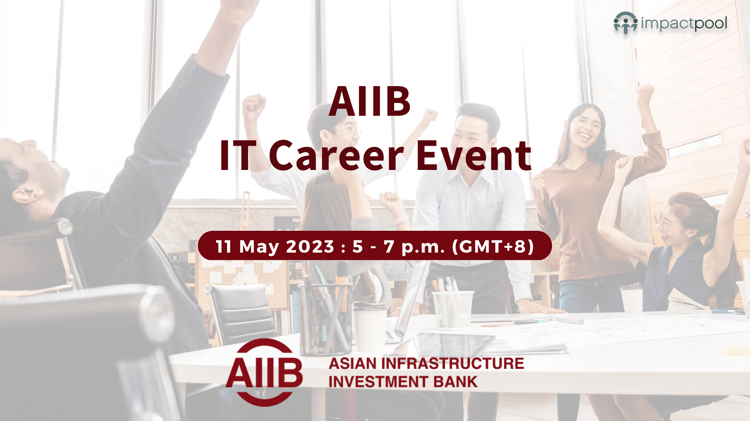 impactpool

AIIB
IT Career Event

11 May 2023 : 5 - 7 p.m. (GMT+8)

AIIB ASIAN INFRASTRUCTURE INVESTMENT BANK